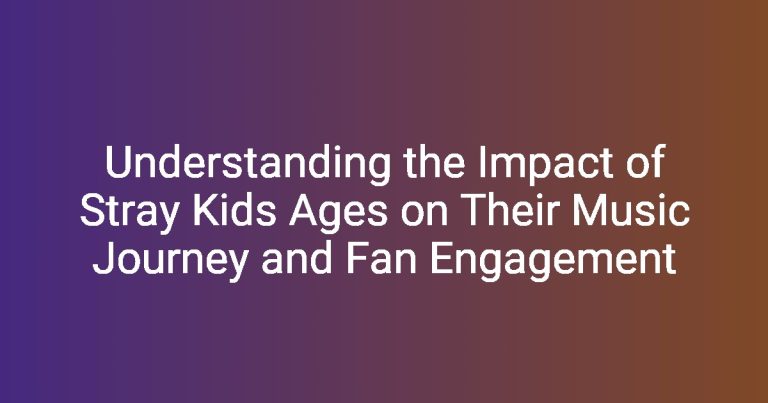 Understanding the Impact of Stray Kids Ages on Their Music Journey and Fan Engagement